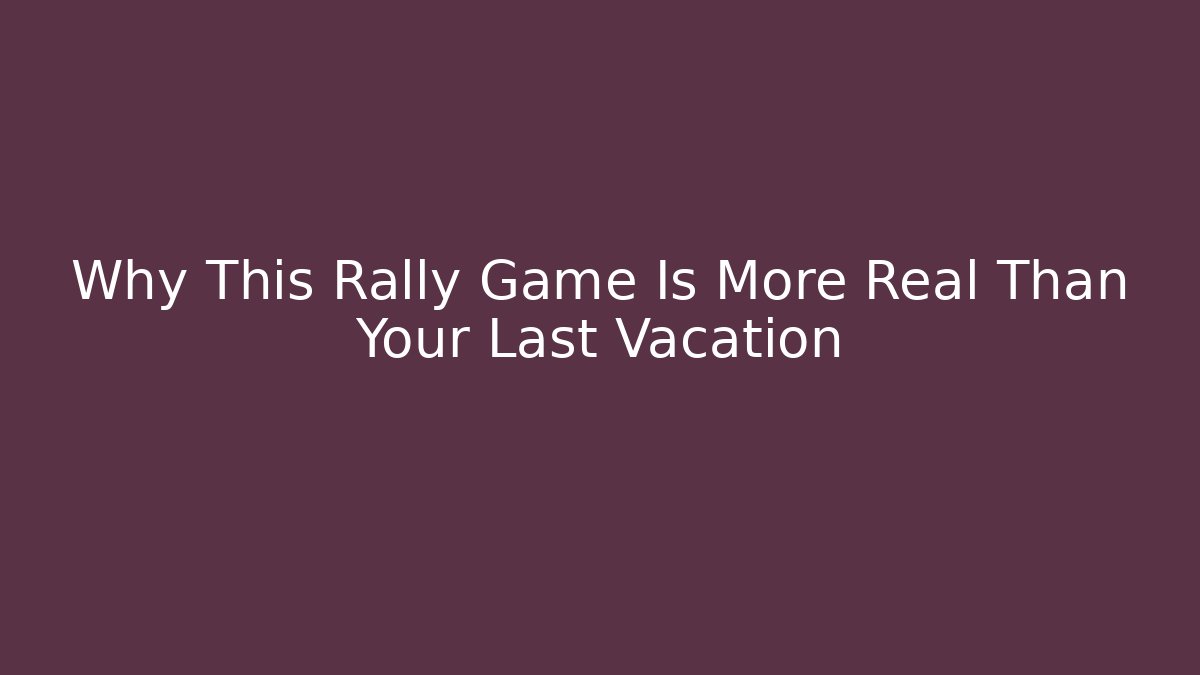 Why This Rally Game Is More Real Than Your Last Vacation